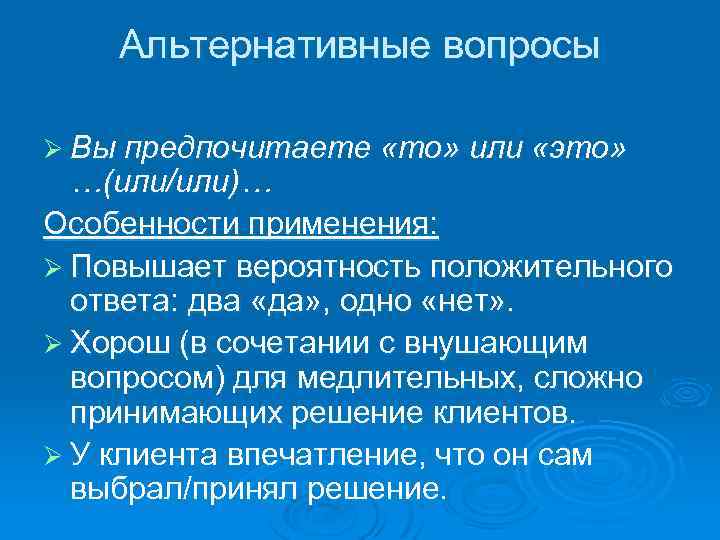 Альтернативные вопросы

➢ Вы предпочитаете «то» или «это» …(или/или)…

Особенности применения:

➢ Повышает вероятность положительного ответа: два «да», одно «нет».

➢ Хорош (в сочетании с внушающим вопросом) для медлительных, сложно принимающих решение клиентов.

➢ У клиента впечатление, что он сам выбрал/принял решение.